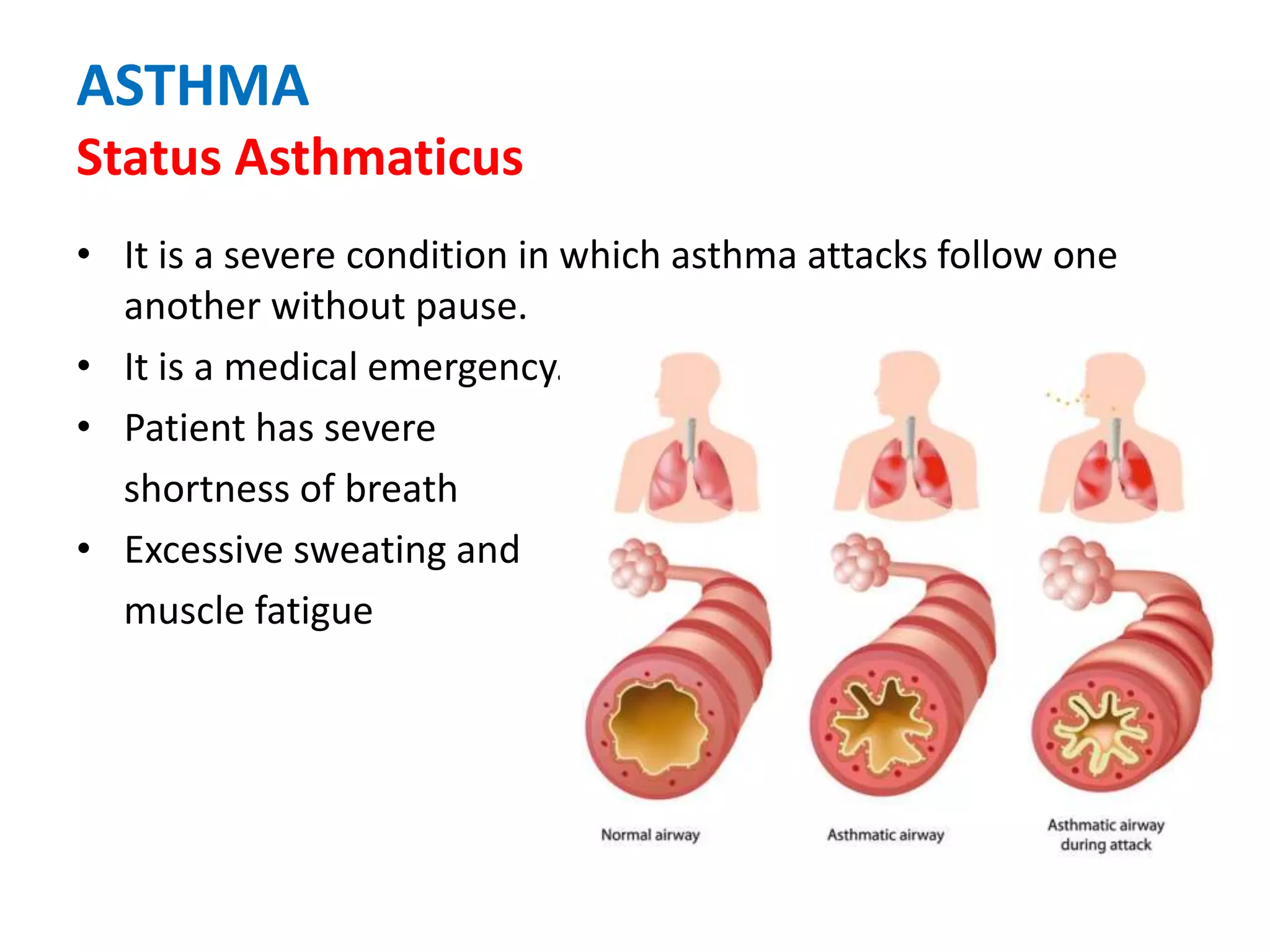 ASTHMA

Status Asthmaticus

• It is a severe condition in which asthma attacks follow one another without pause.
• It is a medical emergency.
• Patient has severe shortness of breath
• Excessive sweating and muscle fatigue

Normal airway

Asthmatic airway

Asthmatic airway during attack